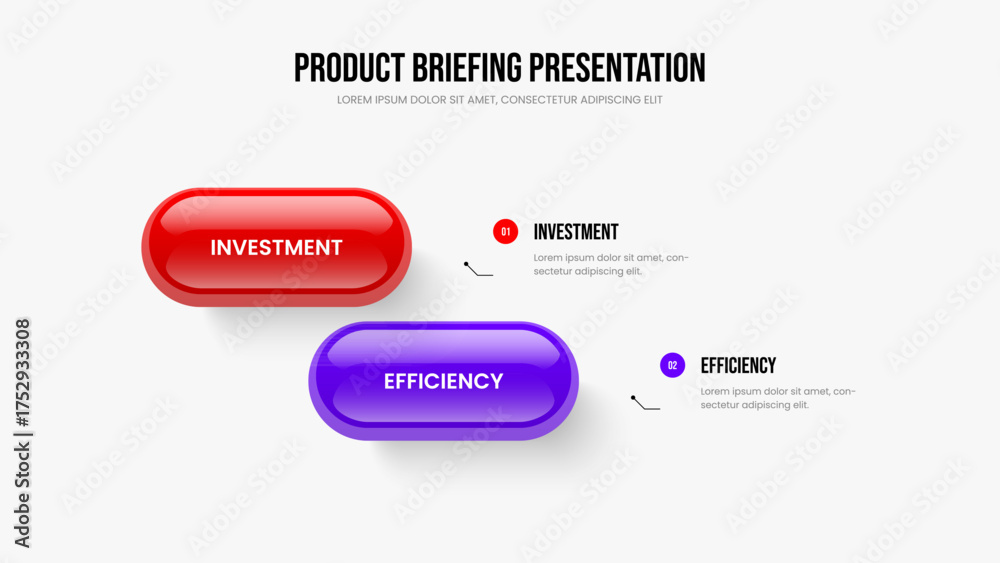 PRODUCT BRIEFING PRESENTATION

LOREM IPSUM DOLOR SIT AMET, CONSECTETUR ADIPISCING ELIT

INVESTMENT

01

INVESTMENT

Lorem ipsum dolor sit amet, consectetur adipiscing elit.

EFFICIENCY

02

EFFICIENCY

Lorem ipsum dolor sit amet, consectetur adipiscing elit.

Adobe Stock | #1752933308